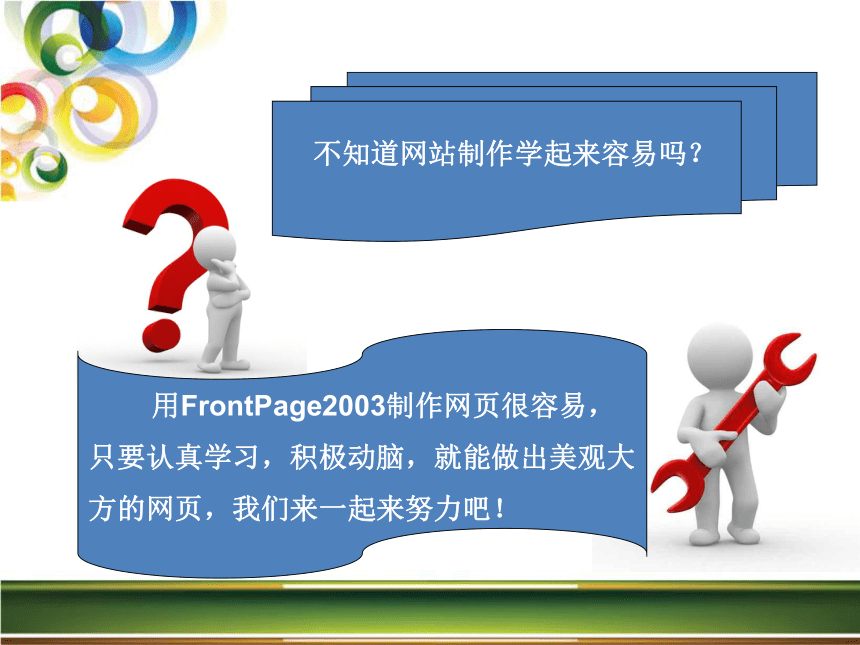 不知道网站制作学起来容易吗？

用FrontPage2003制作网页很容易，只要认真学习，积极动脑，就能做出美观大方的网页，我们来一起来努力吧！